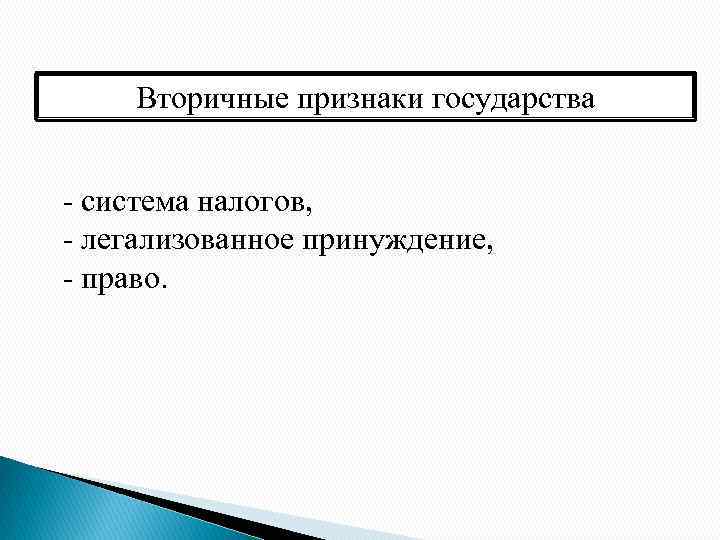 Вторичные признаки государства

- система налогов,
- легализованное принуждение,
- право.